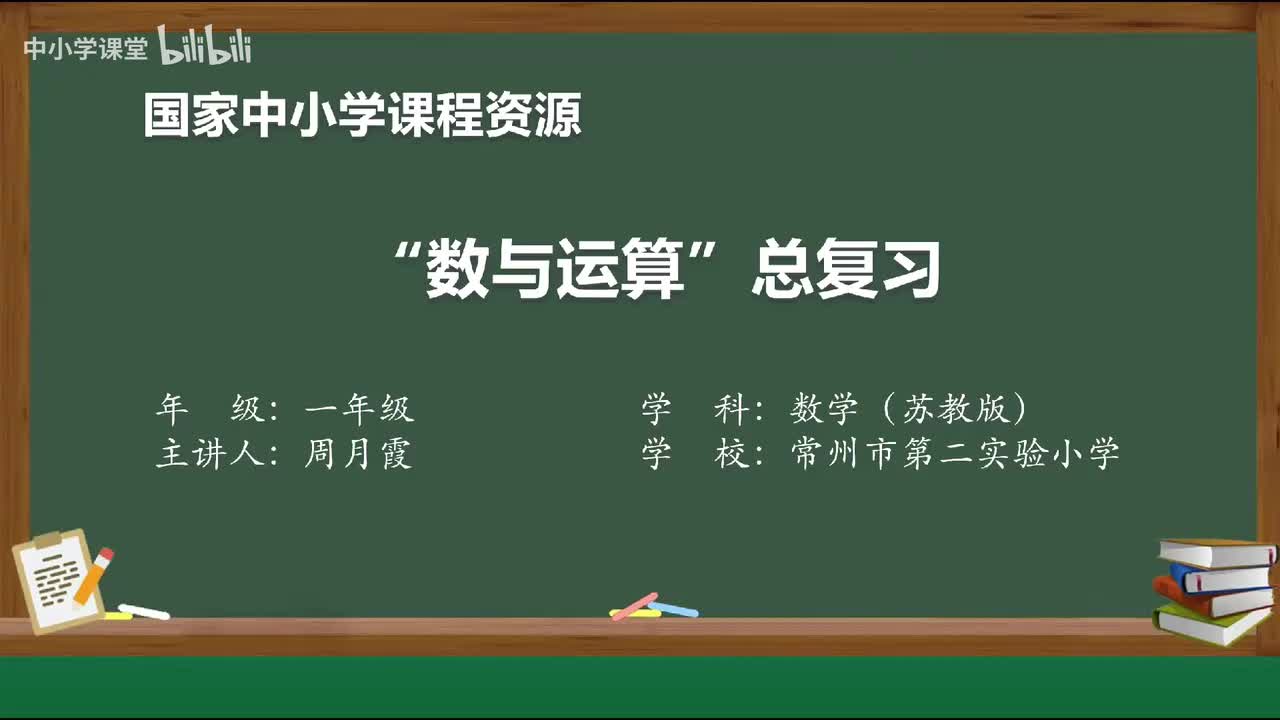 中小学课堂 bilibili

国家中小学课程资源

“数与运算”总复习

年　级：一年级

主讲人：周月霞

学　科：数学（苏教版）

学　校：常州市第二实验小学